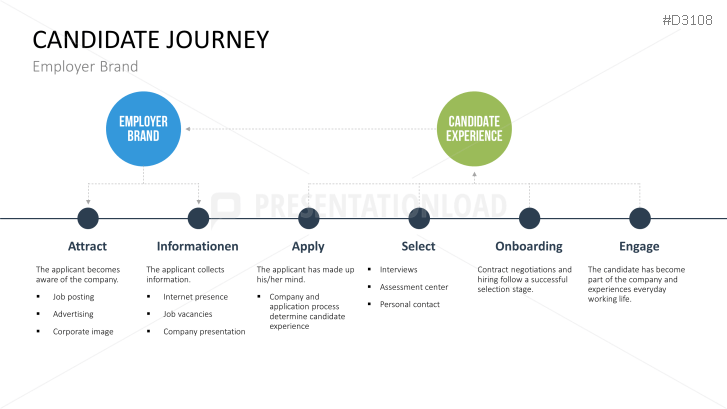 #D3108

CANDIDATE JOURNEY

Employer Brand

EMPLOYER BRAND

CANDIDATE EXPERIENCE

PRESENTATIONLOAD

Attract

The applicant becomes aware of the company.

- Job posting
- Advertising
- Corporate image

Informationen

The applicant collects information.

- Internet presence
- Job vacancies
- Company presentation

Apply

The applicant has made up his/her mind.

- Company and application process determine candidate experience

Select

- Interviews
- Assessment center
- Personal contact

Onboarding

Contract negotiations and hiring follow a successful selection stage.

Engage

The candidate has become part of the company and experiences everyday working life.